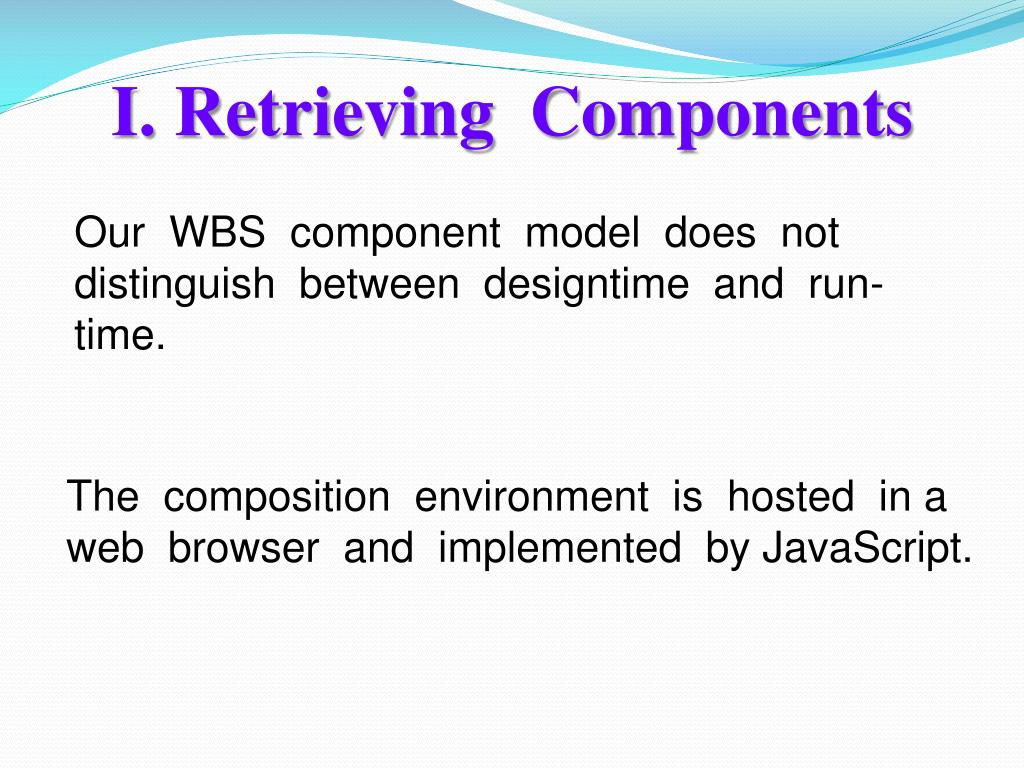 I. Retrieving Components

Our WBS component model does not distinguish between designtime and run-time.

The composition environment is hosted in a web browser and implemented by JavaScript.